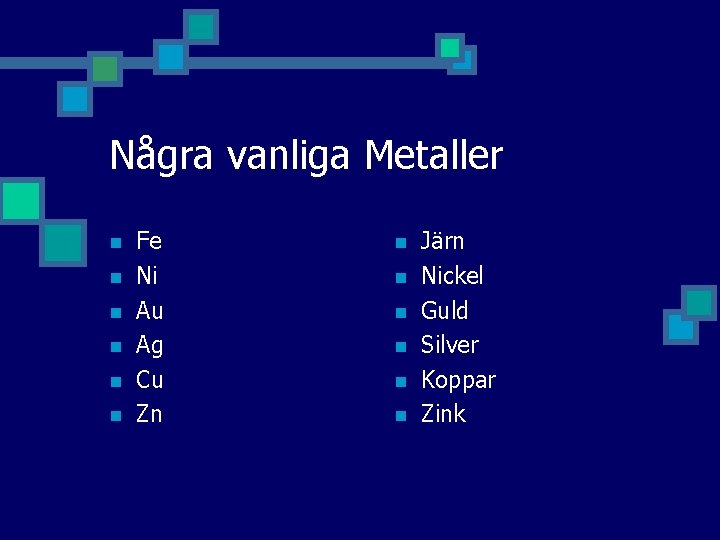 Några vanliga Metaller

- Fe
- Ni
- Au
- Ag
- Cu
- Zn

- Järn
- Nickel
- Guld
- Silver
- Koppar
- Zink